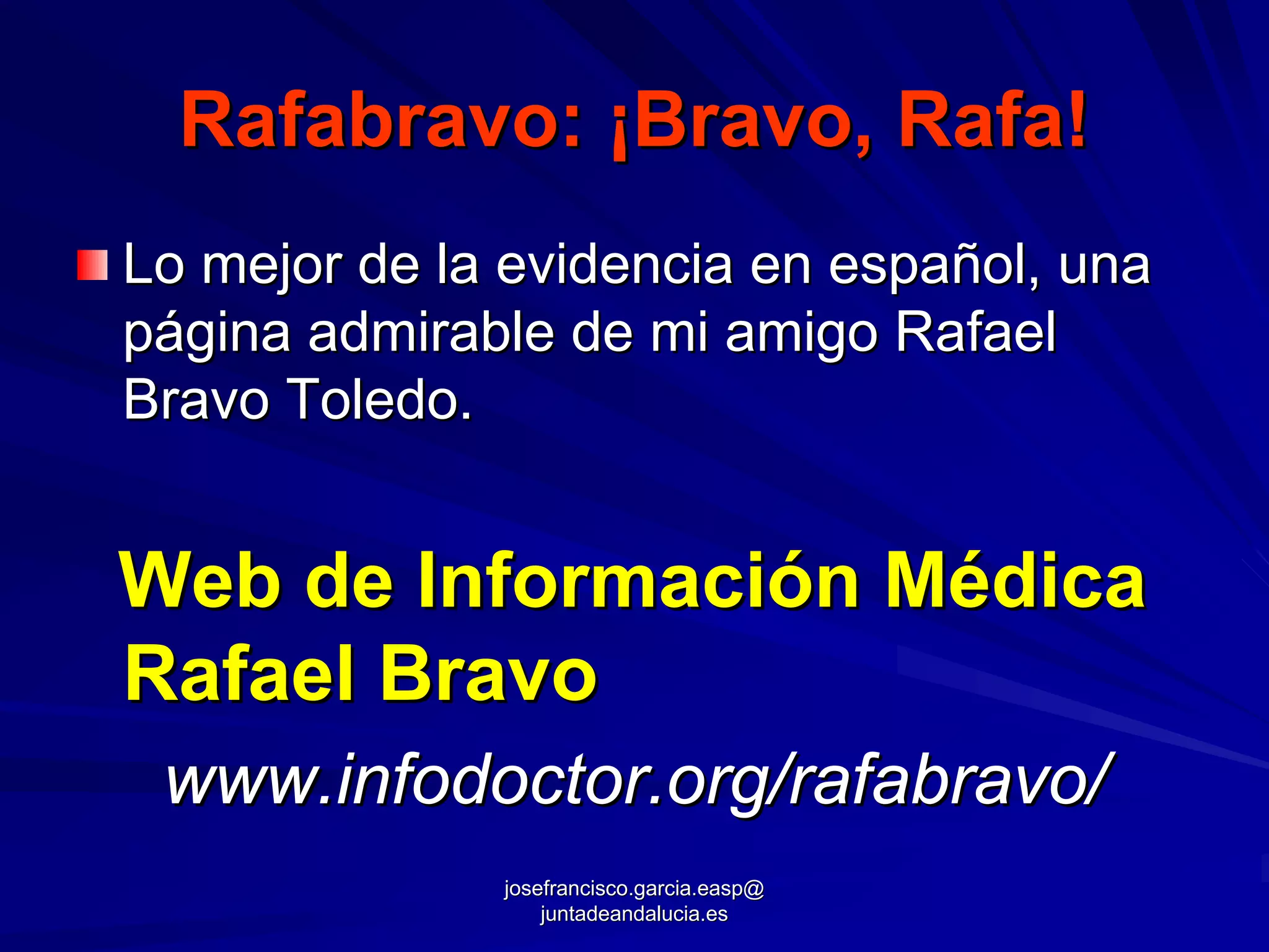 Rafabravo: ¡Bravo, Rafa!

Lo mejor de la evidencia en español, una página admirable de mi amigo Rafael Bravo Toledo.

Web de Información Médica
Rafael Bravo

www.infodoctor.org/rafabravo/

josefrancisco.garcia.easp@
juntadeandalucia.es